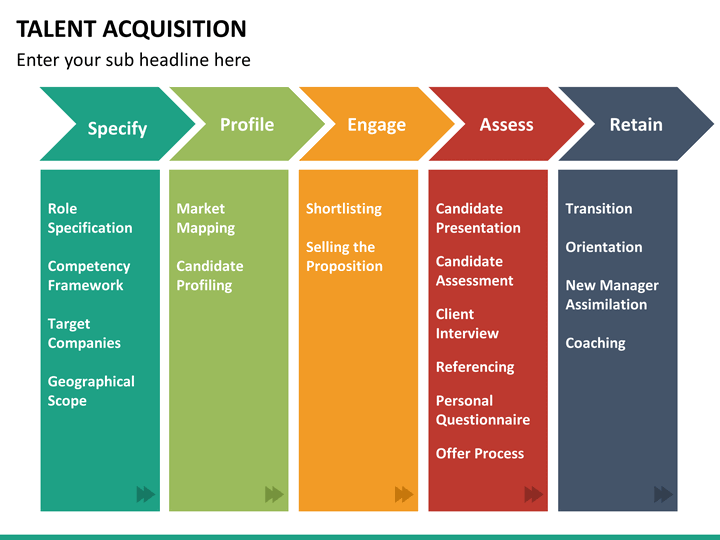 TALENT ACQUISITION

Enter your sub headline here

Specify

Role Specification

Competency Framework

Target Companies

Geographical Scope

Profile

Market Mapping

Candidate Profiling

Engage

Shortlisting

Selling the Proposition

Assess

Candidate Presentation

Candidate Assessment

Client Interview

Referencing

Personal Questionnaire

Offer Process

Retain

Transition

Orientation

New Manager Assimilation

Coaching